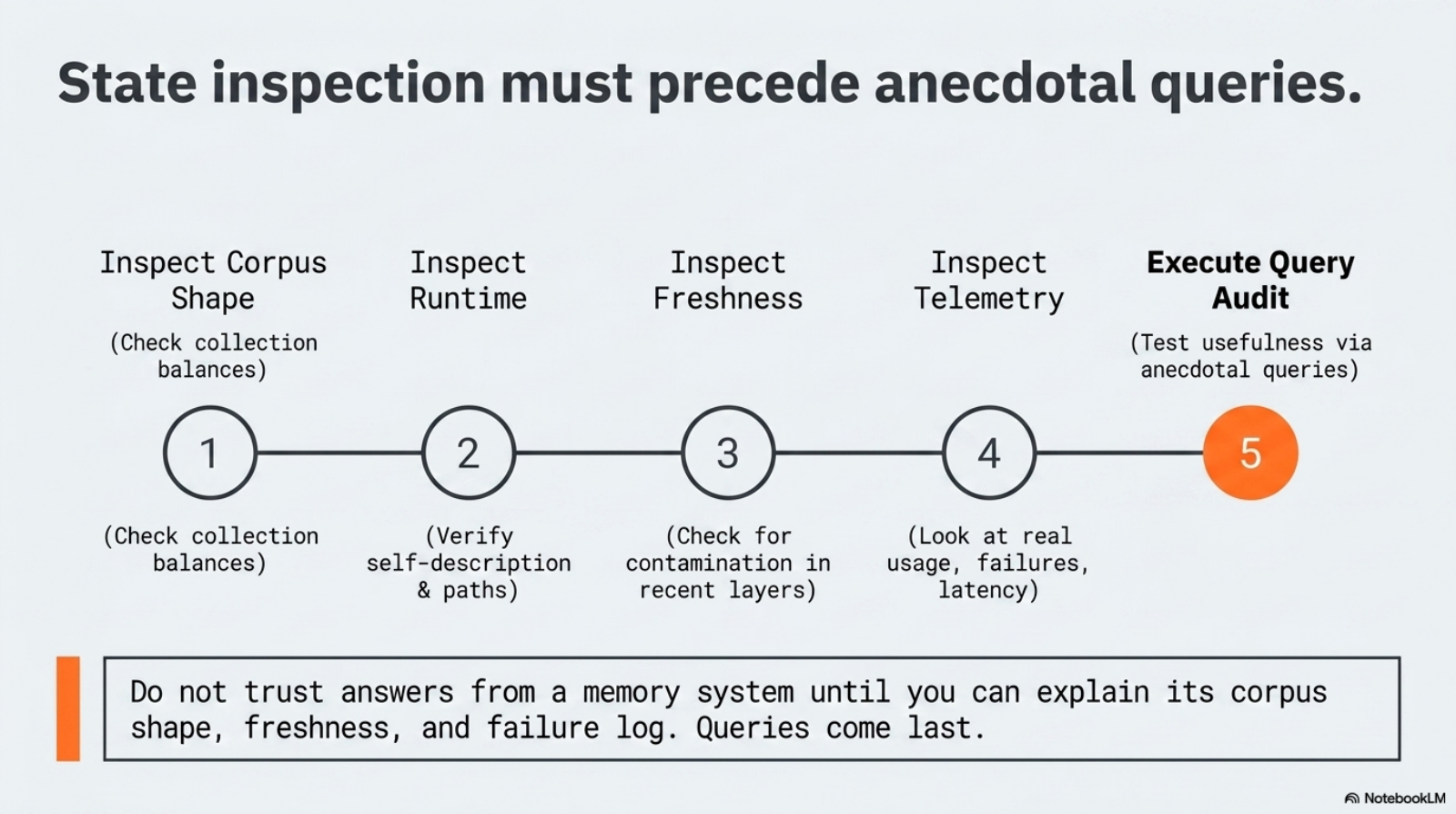 State inspection must precede anecdotal queries.

Inspect Corpus Shape
(Check collection balances)
1
(Check collection balances)

Inspect Runtime
2
(Verify self-description & paths)

Inspect Freshness
3
(Check for contamination in recent layers)

Inspect Telemetry
4
(Look at real usage, failures, latency)

Execute Query Audit
(Test usefulness via anecdotal queries)
5

Do not trust answers from a memory system until you can explain its corpus shape, freshness, and failure log. Queries come last.

NotebookLM